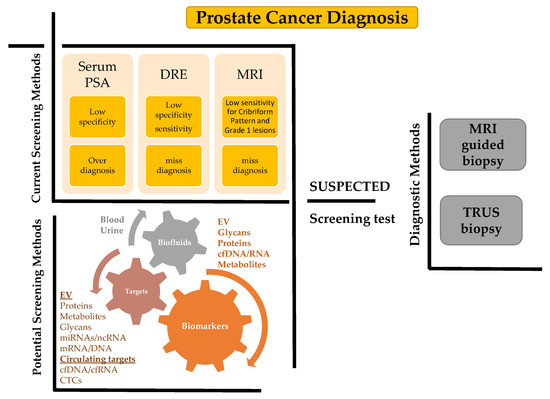 Prostate Cancer Diagnosis

Current Screening Methods

Serum PSA

Low specificity

Over diagnosis

DRE

Low specificity sensitivity

miss diagnosis

MRI

Low sensitivity for Cribriform Pattern and Grade 1 lesions

miss diagnosis

Potential Screening Methods

Blood
Urine

Biofluids

EV
Glycans
Proteins
cfDNA/RNA
Metabolites

Targets

Biomarkers

EV
Proteins
Metabolites
Glycans
miRNAs/ncRNA
mRNA/DNA
Circulating targets
cfDNA/cfRNA
CTCs

SUSPECTED

Screening test

Diagnostic Methods

MRI guided biopsy

TRUS biopsy